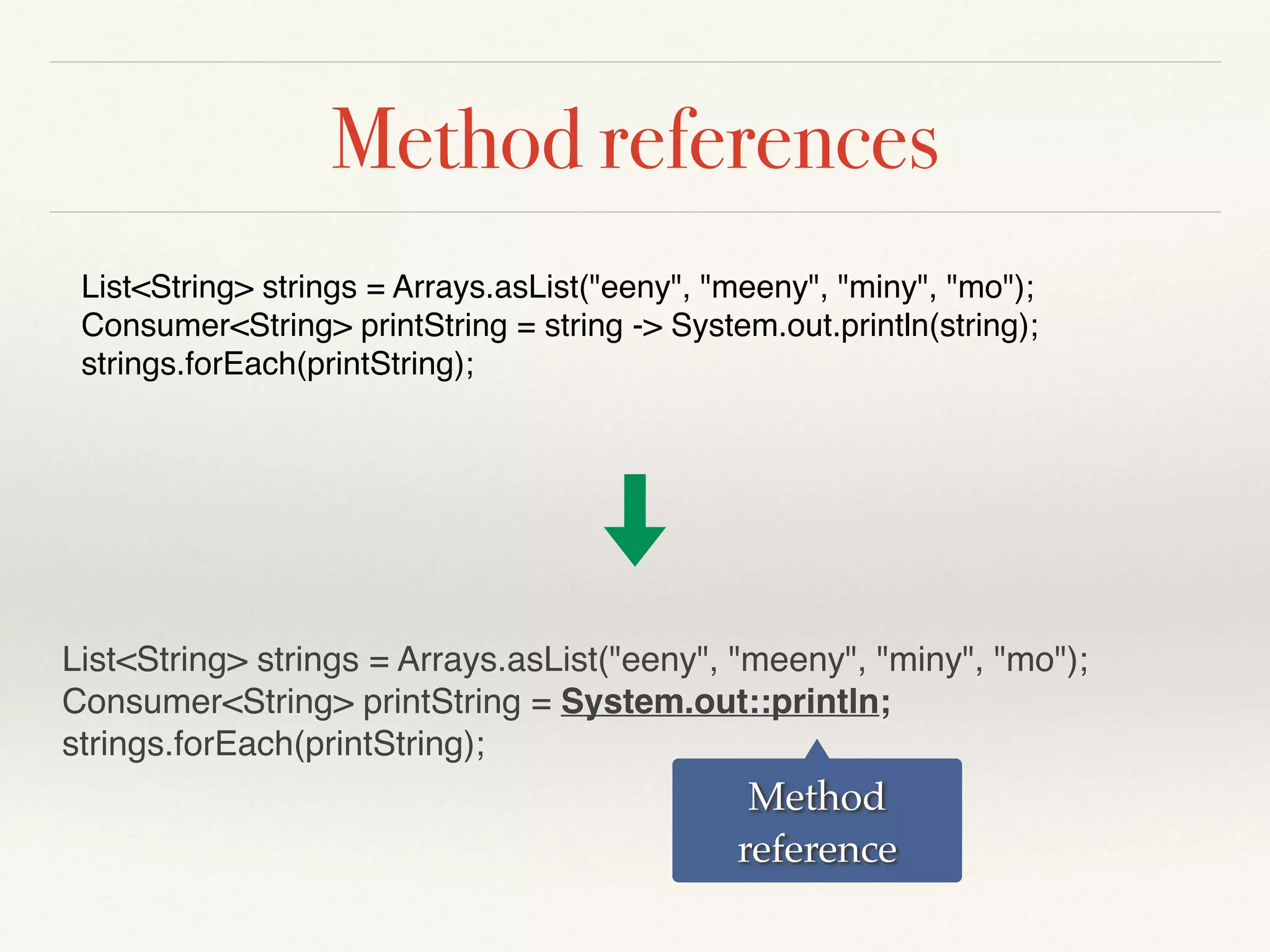 Method references

List<String> strings = Arrays.asList("eeny", "meeny", "miny", "mo");
Consumer<String> printString = string -> System.out.println(string);
strings.forEach(printString);

List<String> strings = Arrays.asList("eeny", "meeny", "miny", "mo");
Consumer<String> printString = System.out::println;
strings.forEach(printString);

Method reference